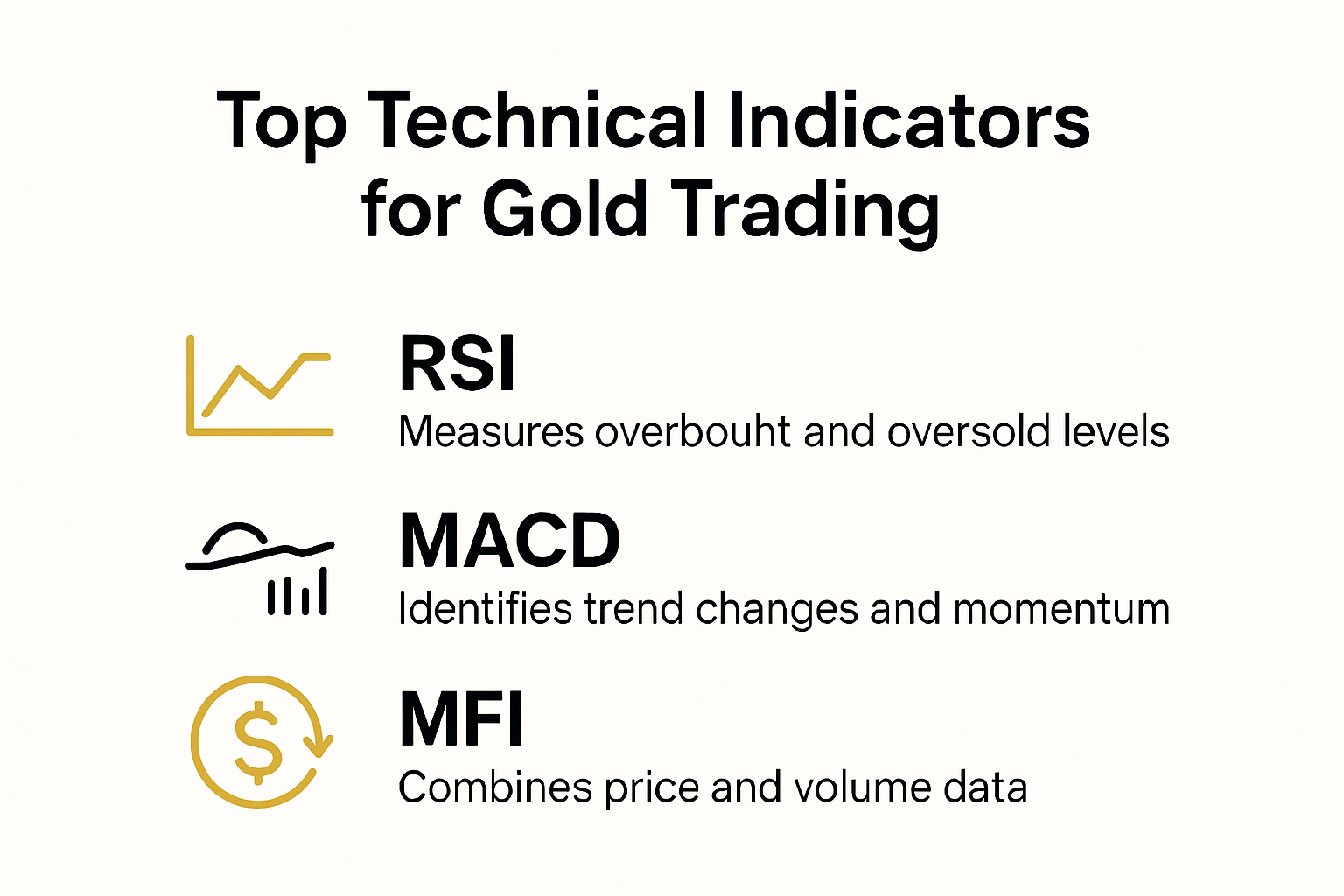 Top Technical Indicators for Gold Trading

RSI
Measures overbouht and oversold levels

MACD
Identifies trend changes and momentum

MFI
Combines price and volume data